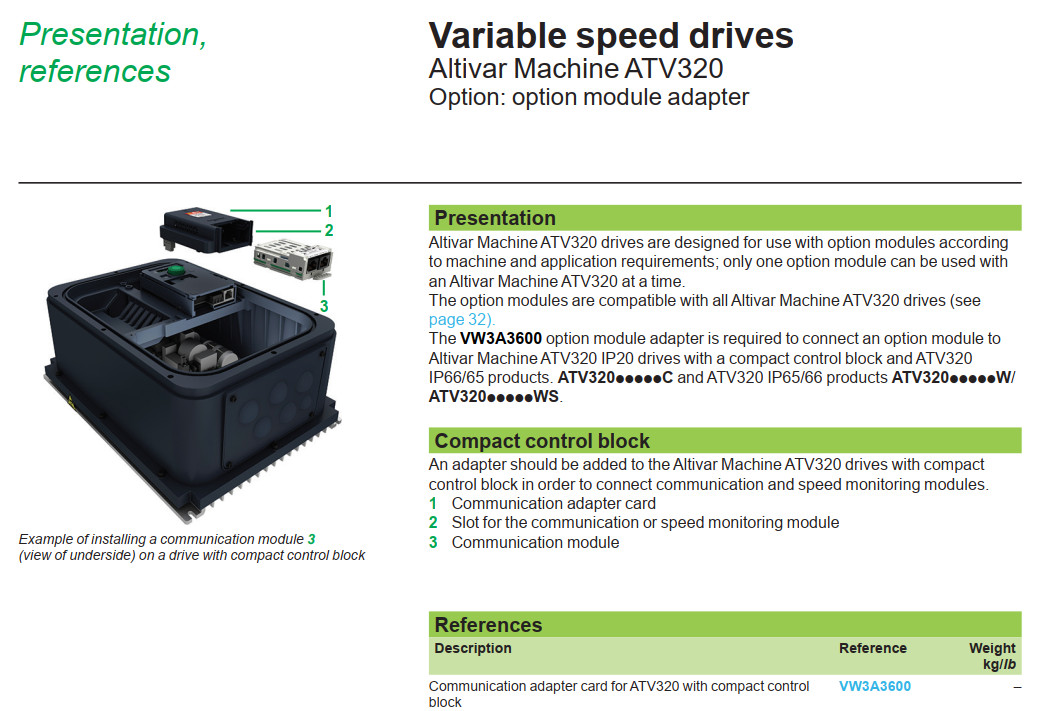 Presentation, references

Variable speed drives
Altivar Machine ATV320
Option: option module adapter

1
2
3

Example of installing a communication module 3 (view of underside) on a drive with compact control block

Presentation

Altivar Machine ATV320 drives are designed for use with option modules according to machine and application requirements; only one option module can be used with an Altivar Machine ATV320 at a time.
The option modules are compatible with all Altivar Machine ATV320 drives (see page 32).
The VW3A3600 option module adapter is required to connect an option module to Altivar Machine ATV320 IP20 drives with a compact control block and ATV320 IP66/65 products. ATV320●●●●●C and ATV320 IP65/66 products ATV320●●●●●W/ ATV320●●●●●WS.

Compact control block

An adapter should be added to the Altivar Machine ATV320 drives with compact control block in order to connect communication and speed monitoring modules.
1 Communication adapter card
2 Slot for the communication or speed monitoring module
3 Communication module

References

| Description | Reference | Weight kg/lb |
|---|---|---|
| Communication adapter card for ATV320 with compact control block | VW3A3600 | – |